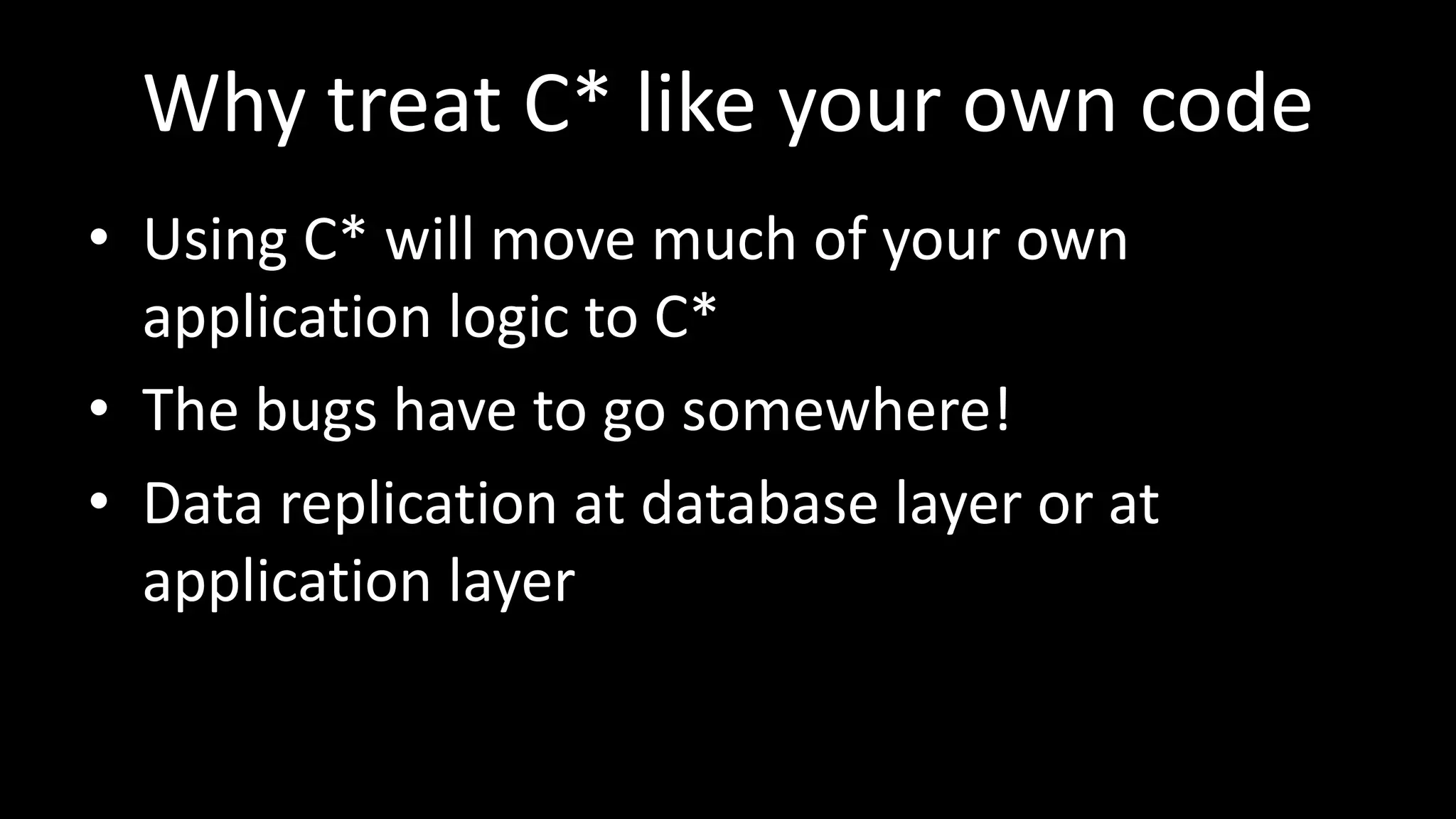 Why treat C* like your own code

• Using C* will move much of your own application logic to C*
• The bugs have to go somewhere!
• Data replication at database layer or at application layer